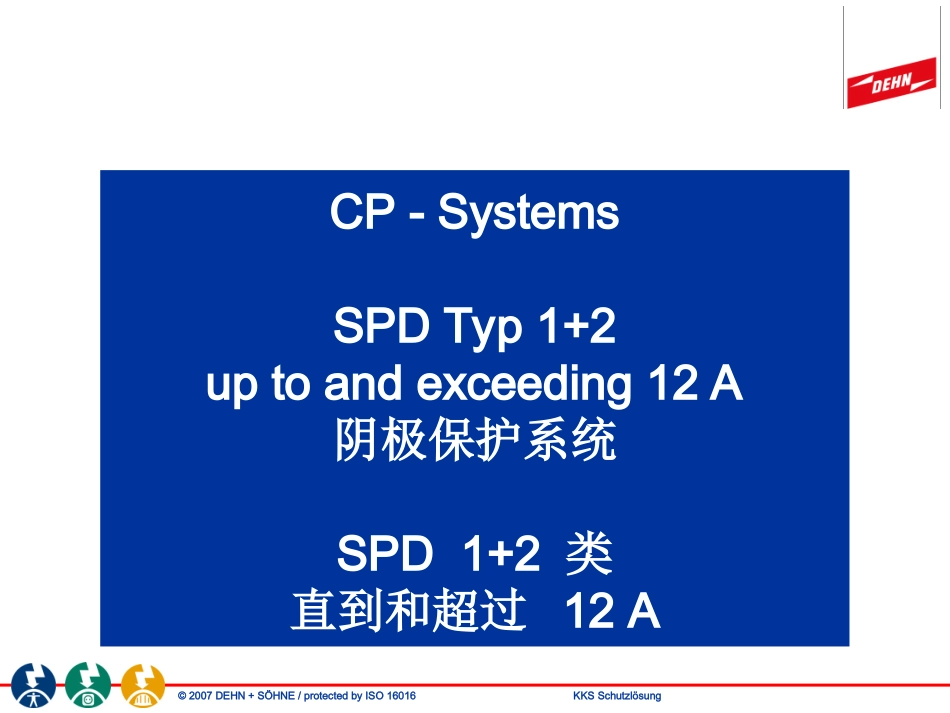 DEHN

CP - Systems

SPD Typ 1+2
up to and exceeding 12 A
阴极保护系统

SPD 1+2 类
直到和超过 12 A

© 2007 DEHN + SÖHNE / protected by ISO 16016

KKS Schutzlösung